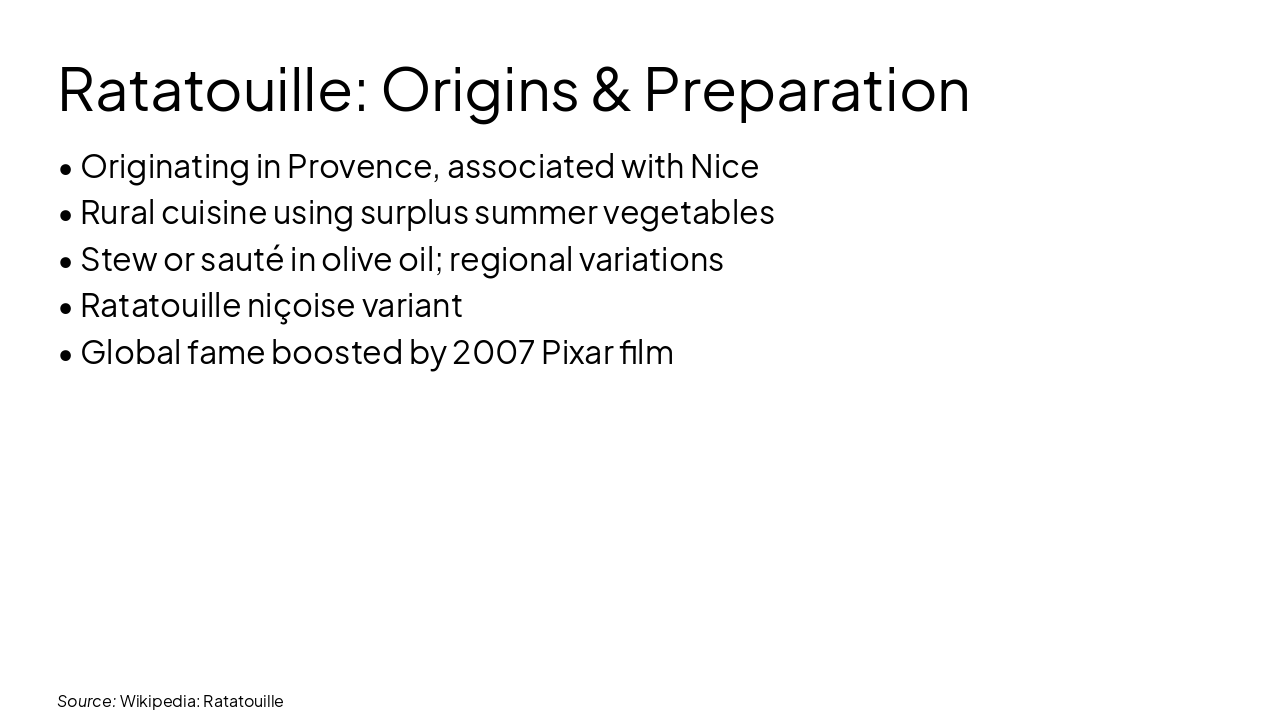 Ratatouille: Origins & Preparation

• Originating in Provence, associated with Nice
• Rural cuisine using surplus summer vegetables
• Stew or sauté in olive oil; regional variations
• Ratatouille niçoise variant
• Global fame boosted by 2007 Pixar film

Source: Wikipedia: Ratatouille